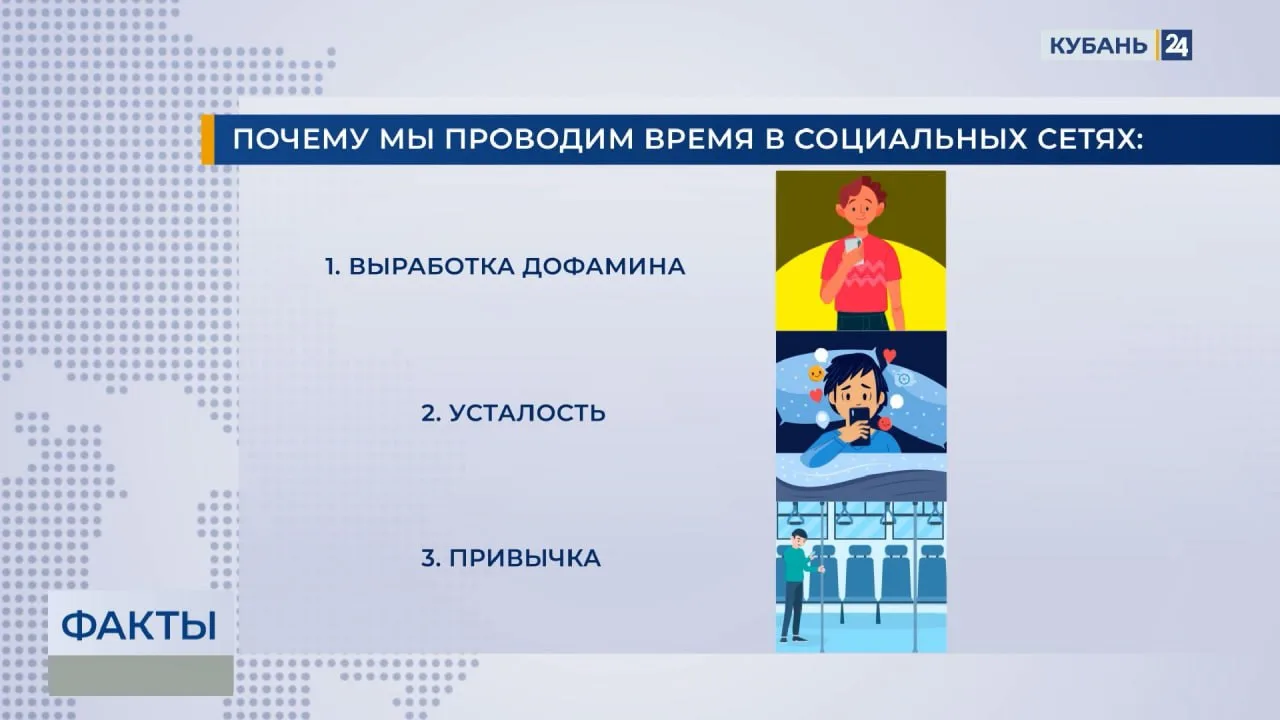 КУБАНЬ 24

ПОЧЕМУ МЫ ПРОВОДИМ ВРЕМЯ В СОЦИАЛЬНЫХ СЕТЯХ:

1. ВЫРАБОТКА ДОФАМИНА

2. УСТАЛОСТЬ

3. ПРИВЫЧКА

ФАКТЫ